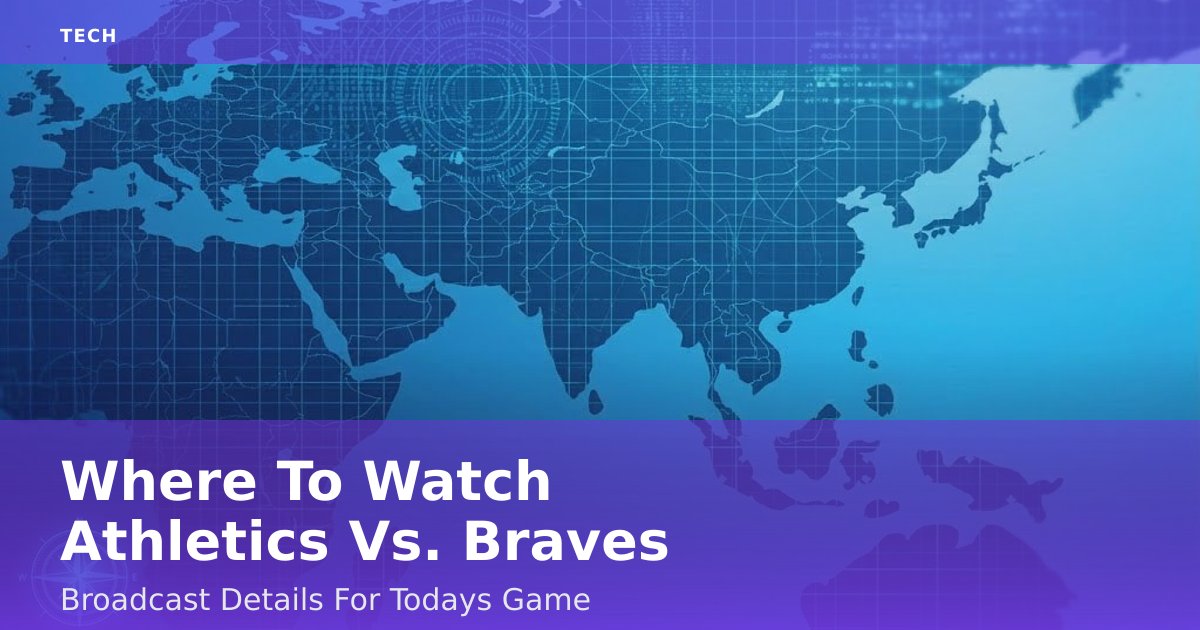 TECH

Where To Watch Athletics Vs. Braves

Broadcast Details For Todays Game